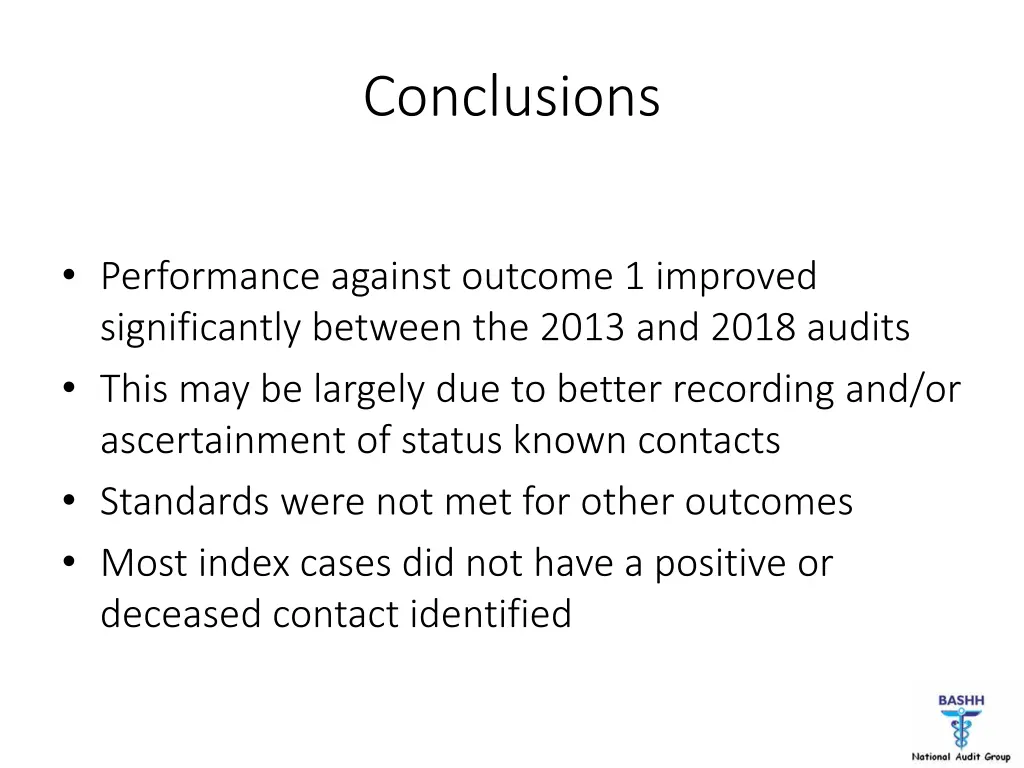 Conclusions

• Performance against outcome 1 improved significantly between the 2013 and 2018 audits
• This may be largely due to better recording and/or ascertainment of status known contacts
• Standards were not met for other outcomes
• Most index cases did not have a positive or deceased contact identified

BASHH
National Audit Group